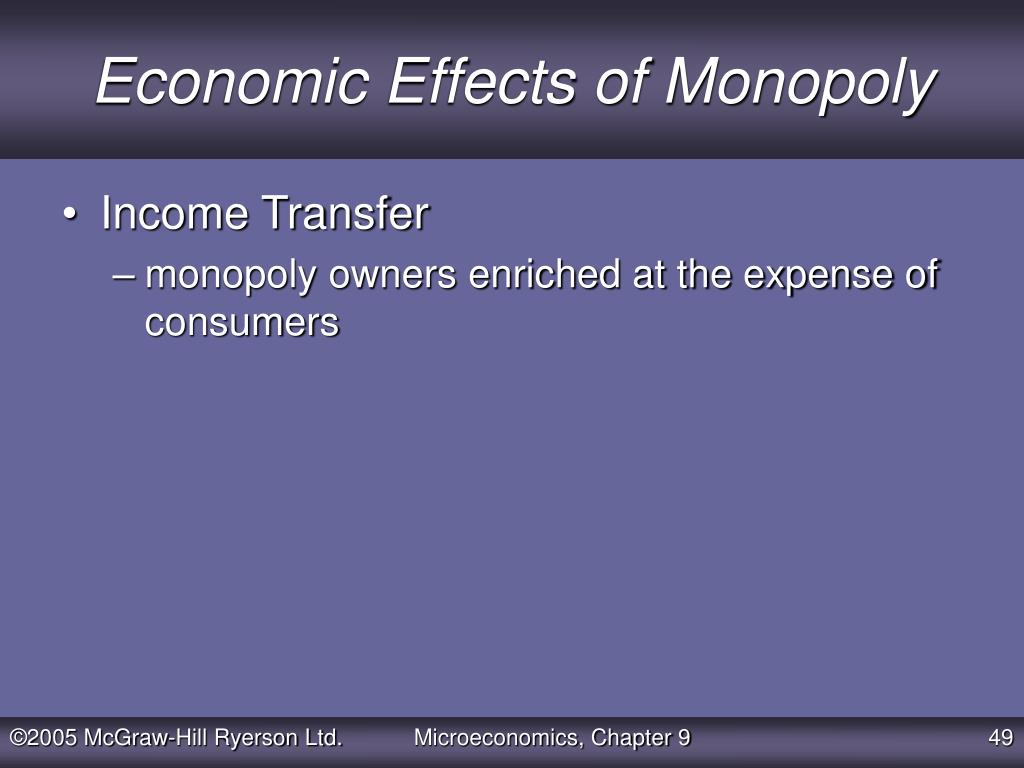 Economic Effects of Monopoly

• Income Transfer
– monopoly owners enriched at the expense of consumers

©2005 McGraw-Hill Ryerson Ltd. Microeconomics, Chapter 9 49